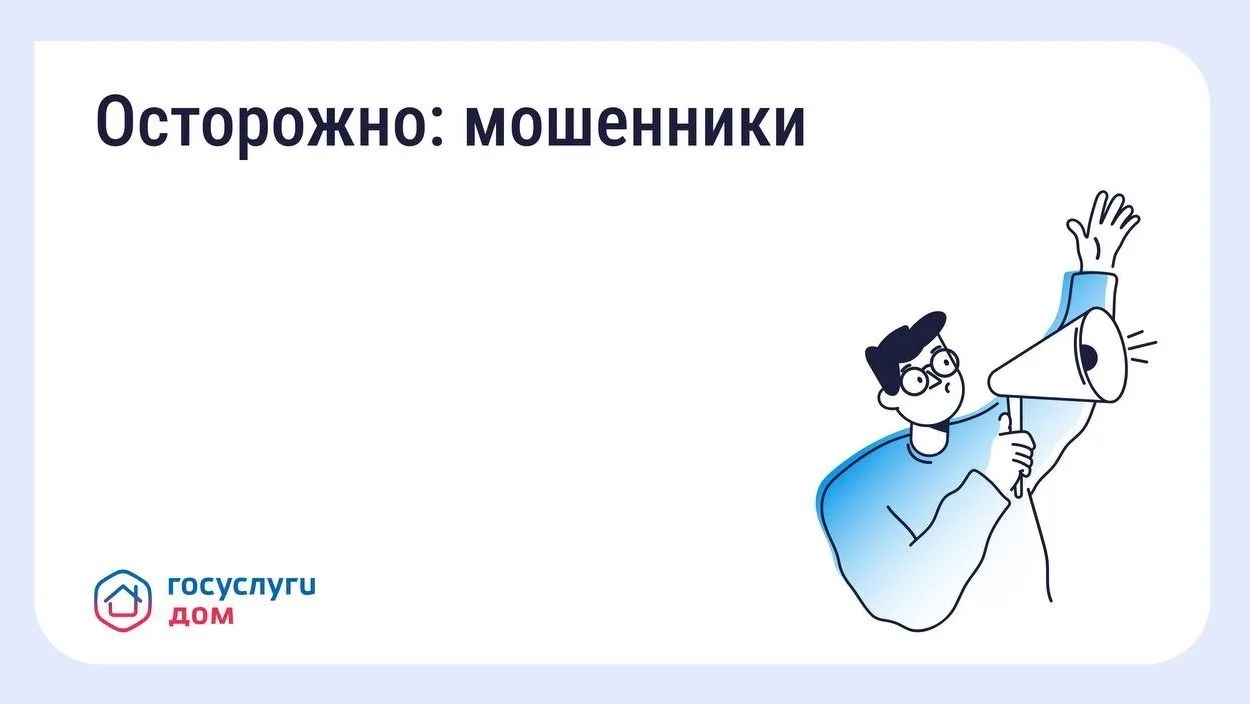 Осторожно: мошенники

госуслуги
дом